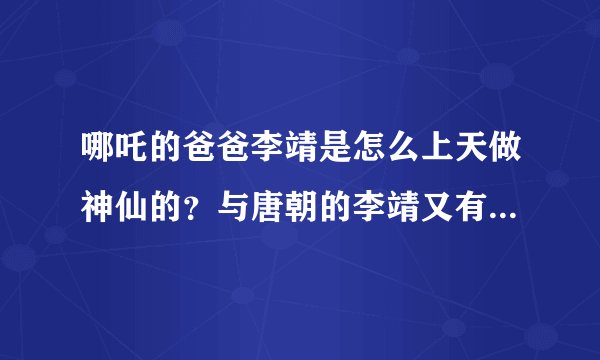 哪吒的爸爸李靖是怎么上天做神仙的？与唐朝的李靖又有...